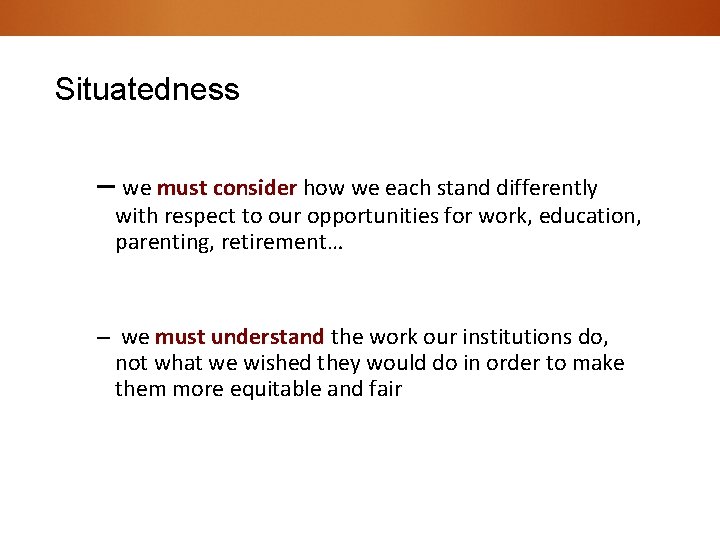 Situatedness

– we must consider how we each stand differently with respect to our opportunities for work, education, parenting, retirement…

– we must understand the work our institutions do, not what we wished they would do in order to make them more equitable and fair